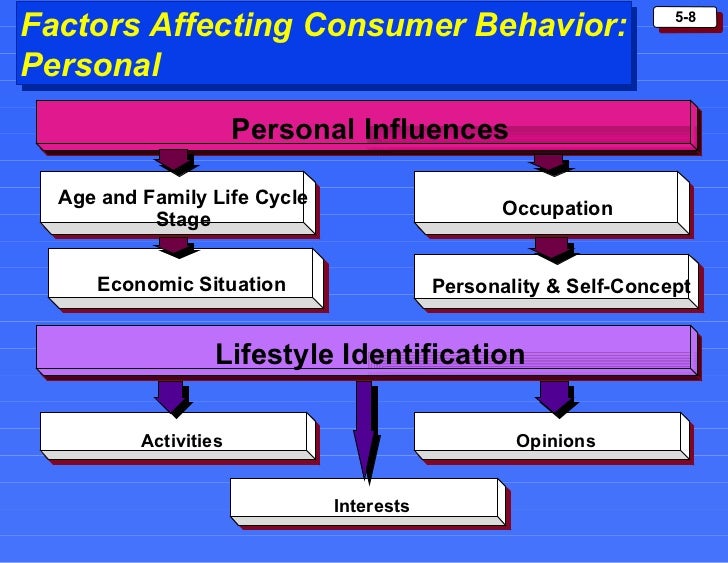 Factors Affecting Consumer Behavior: Personal

5-8

Personal Influences

Age and Family Life Cycle Stage

Occupation

Economic Situation

Personality & Self-Concept

Lifestyle Identification

Activities

Opinions

Interests